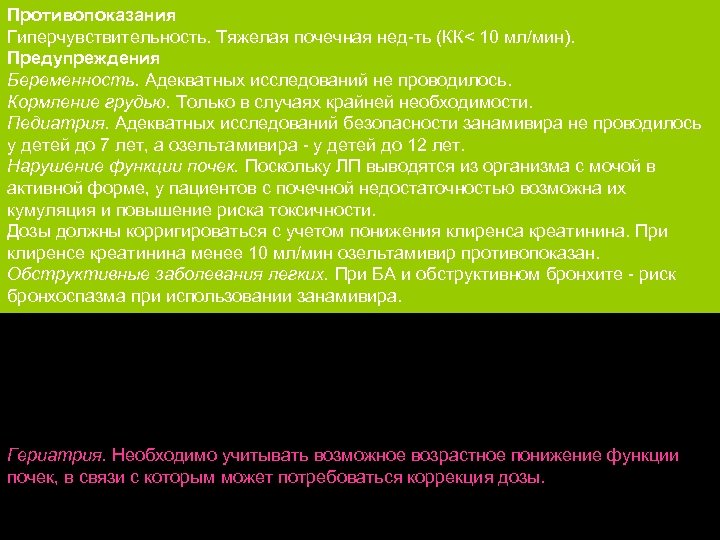 Противопоказания
Гиперчувствительность. Тяжелая почечная нед-ть (КК< 10 мл/мин).
Предупреждения
Беременность. Адекватных исследований не проводилось.
Кормление грудью. Только в случаях крайней необходимости.
Педиатрия. Адекватных исследований безопасности занамивира не проводилось у детей до 7 лет, а озельтамивира - у детей до 12 лет.
Нарушение функции почек. Поскольку ЛП выводятся из организма с мочой в активной форме, у пациентов с почечной недостаточностью возможна их кумуляция и повышение риска токсичности.
Дозы должны корригироваться с учетом понижения клиренса креатинина. При клиренсе креатинина менее 10 мл/мин озельтамивир противопоказан.
Обструктивные заболевания легких. При БА и обструктивном бронхите - риск бронхоспазма при использовании занамивира.

Гериатрия. Необходимо учитывать возможное возрастное понижение функции почек, в связи с которым может потребоваться коррекция дозы.